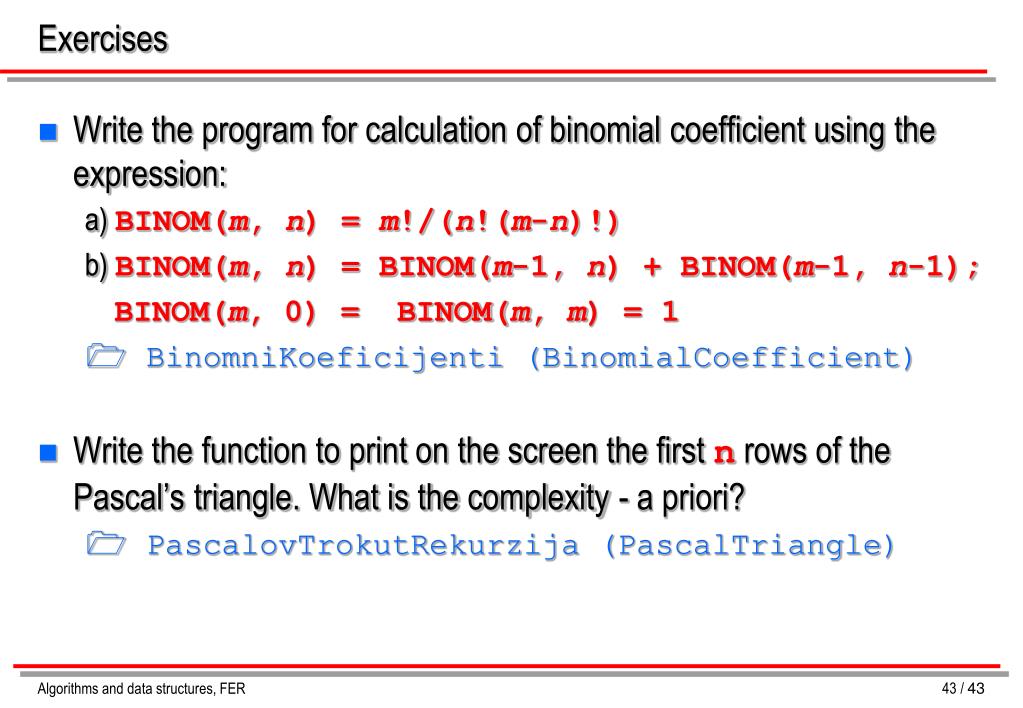 Exercises

Write the program for calculation of binomial coefficient using the expression:

a) BINOM(m, n) = m!/(n!(m-n)!)

b) BINOM(m, n) = BINOM(m-1, n) + BINOM(m-1, n-1);
BINOM(m, 0) = BINOM(m, m) = 1

BinomniKoeficijenti (BinomialCoefficient)

Write the function to print on the screen the first n rows of the Pascal's triangle. What is the complexity - a priori?

PascalovTrokutRekurzija (PascalTriangle)

Algorithms and data structures, FER

43 / 43